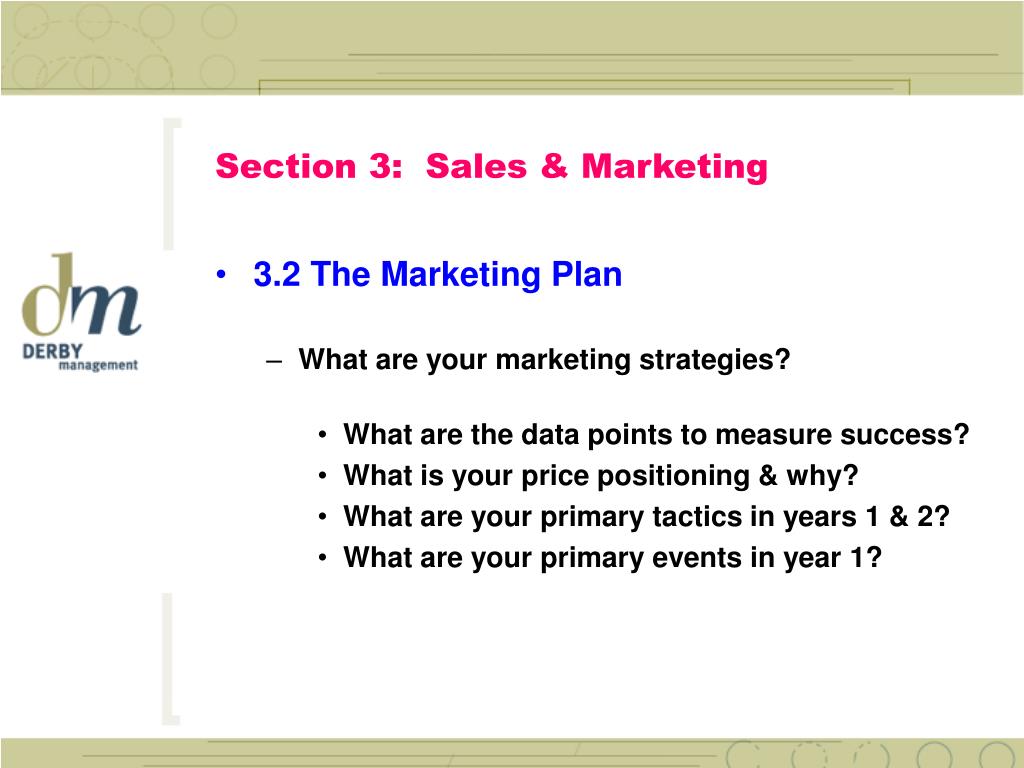 dm
DERBY
management

Section 3: Sales & Marketing

• 3.2 The Marketing Plan

– What are your marketing strategies?

• What are the data points to measure success?
• What is your price positioning & why?
• What are your primary tactics in years 1 & 2?
• What are your primary events in year 1?